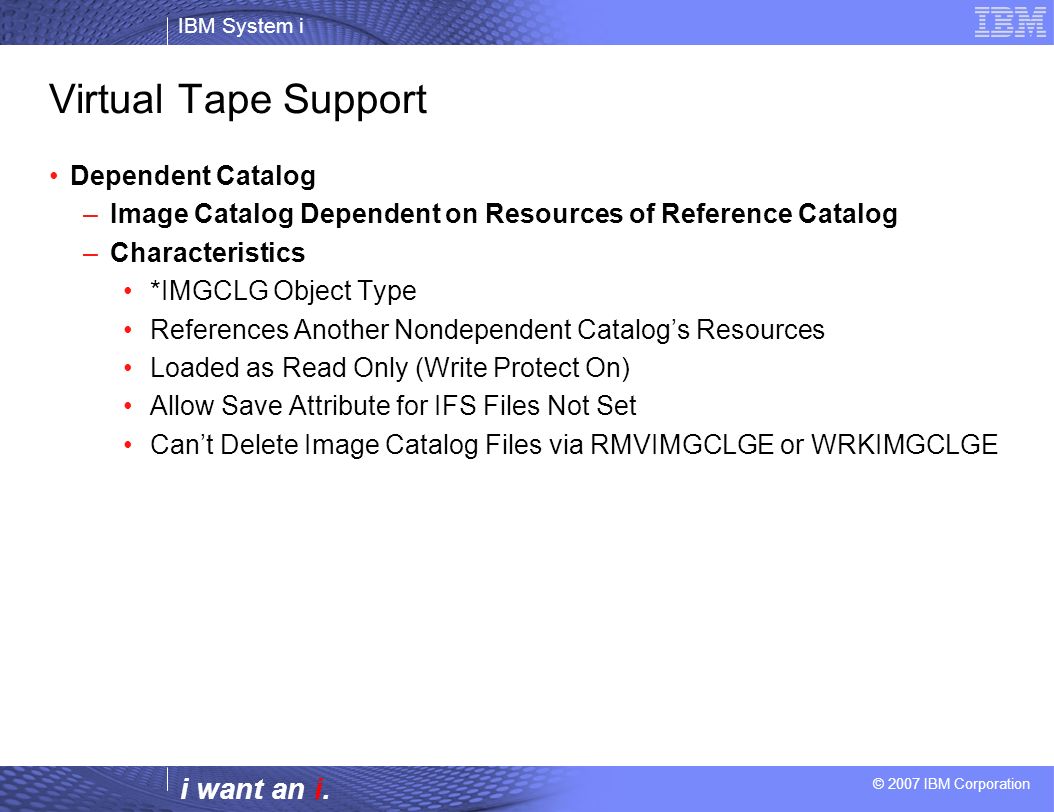 IBM System i

IBM

Virtual Tape Support

• Dependent Catalog
– Image Catalog Dependent on Resources of Reference Catalog
– Characteristics
• *IMGCLG Object Type
• References Another Nondependent Catalog's Resources
• Loaded as Read Only (Write Protect On)
• Allow Save Attribute for IFS Files Not Set
• Can't Delete Image Catalog Files via RMVIMGCLGE or WRKIMGCLGE

i want an i.

© 2007 IBM Corporation